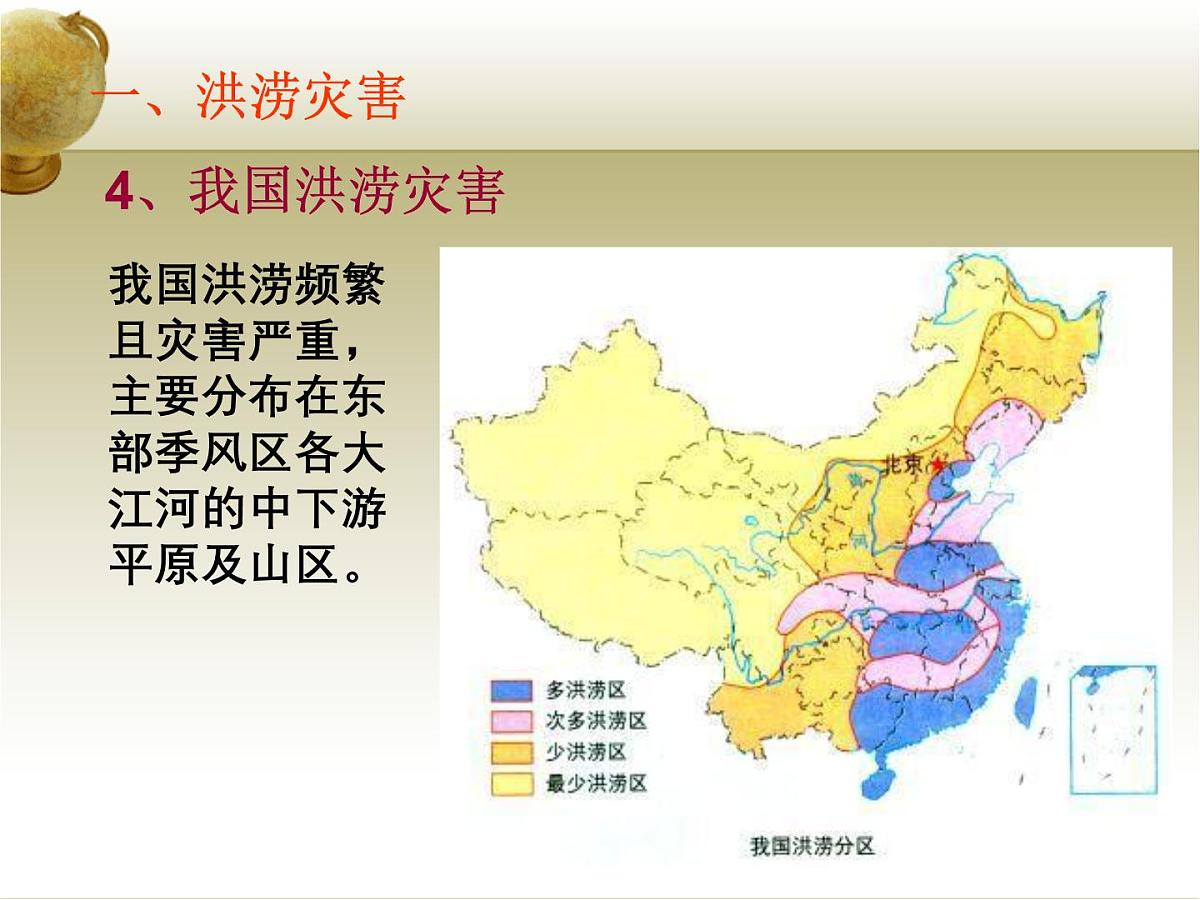 一、洪涝灾害

4、我国洪涝灾害

我国洪涝频繁且灾害严重，主要分布在东部季风区各大江河的中下游平原及山区。

北京

多洪涝区
次多洪涝区
少洪涝区
最少洪涝区

我国洪涝分区